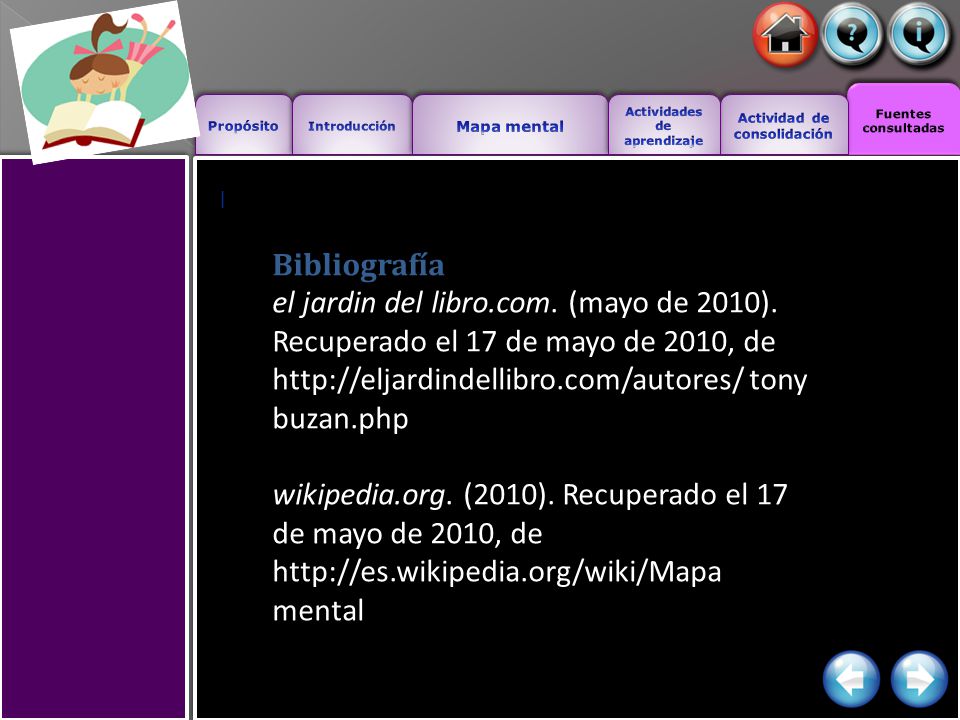 Propósito Introducción Mapa mental Actividades de aprendizaje Actividad de consolidación Fuentes consultadas

Bibliografía
el jardin del libro.com. (mayo de 2010). Recuperado el 17 de mayo de 2010, de http://eljardindellibro.com/autores/ tony buzan.php

wikipedia.org. (2010). Recuperado el 17 de mayo de 2010, de http://es.wikipedia.org/wiki/Mapa mental